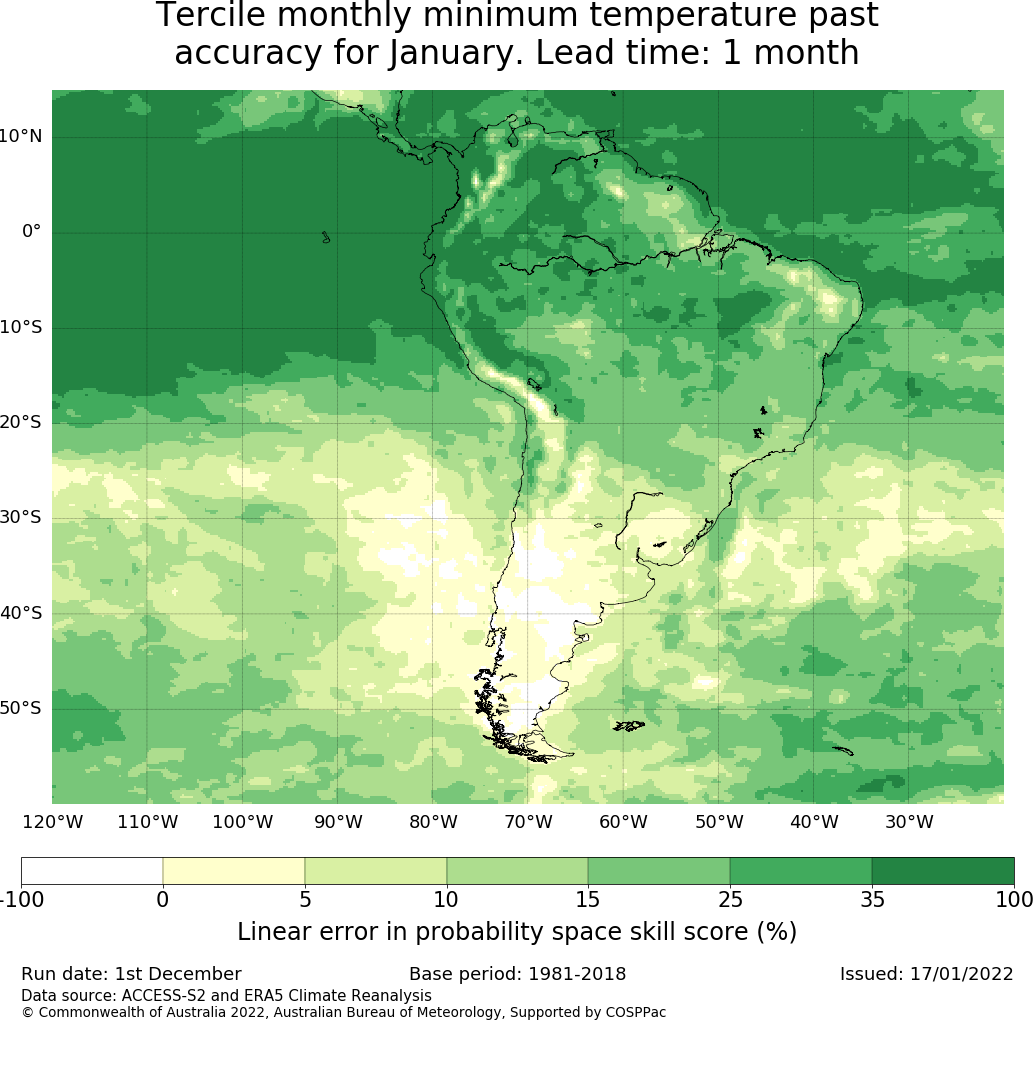 Tercile monthly minimum temperature past accuracy for January. Lead time: 1 month

10°N
0°
10°S
20°S
30°S
40°S
50°S

120°W 110°W 100°W 90°W 80°W 70°W 60°W 50°W 40°W 30°W

-100 0 5 10 15 25 35 100

Linear error in probability space skill score (%)

Run date: 1st December
Base period: 1981-2018
Issued: 17/01/2022
Data source: ACCESS-S2 and ERA5 Climate Reanalysis
© Commonwealth of Australia 2022, Australian Bureau of Meteorology, Supported by COSPPac